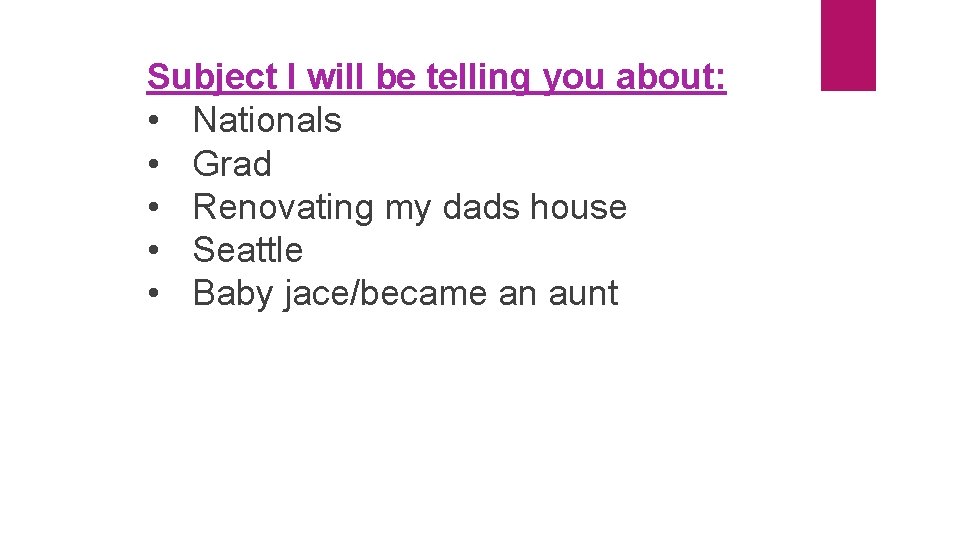 Subject I will be telling you about:
• Nationals
• Grad
• Renovating my dads house
• Seattle
• Baby jace/became an aunt